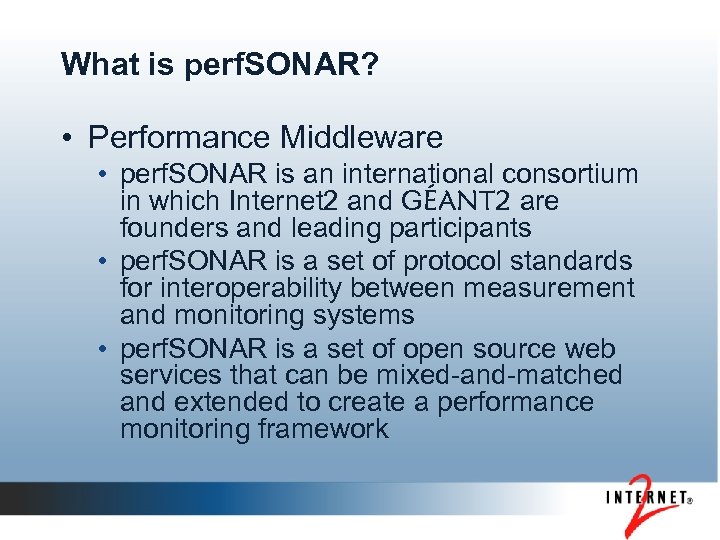 What is perfSONAR?

• Performance Middleware
  • perfSONAR is an international consortium in which Internet2 and GÉANT2 are founders and leading participants
  • perfSONAR is a set of protocol standards for interoperability between measurement and monitoring systems
  • perfSONAR is a set of open source web services that can be mixed-and-matched and extended to create a performance monitoring framework

INTERNET® 2